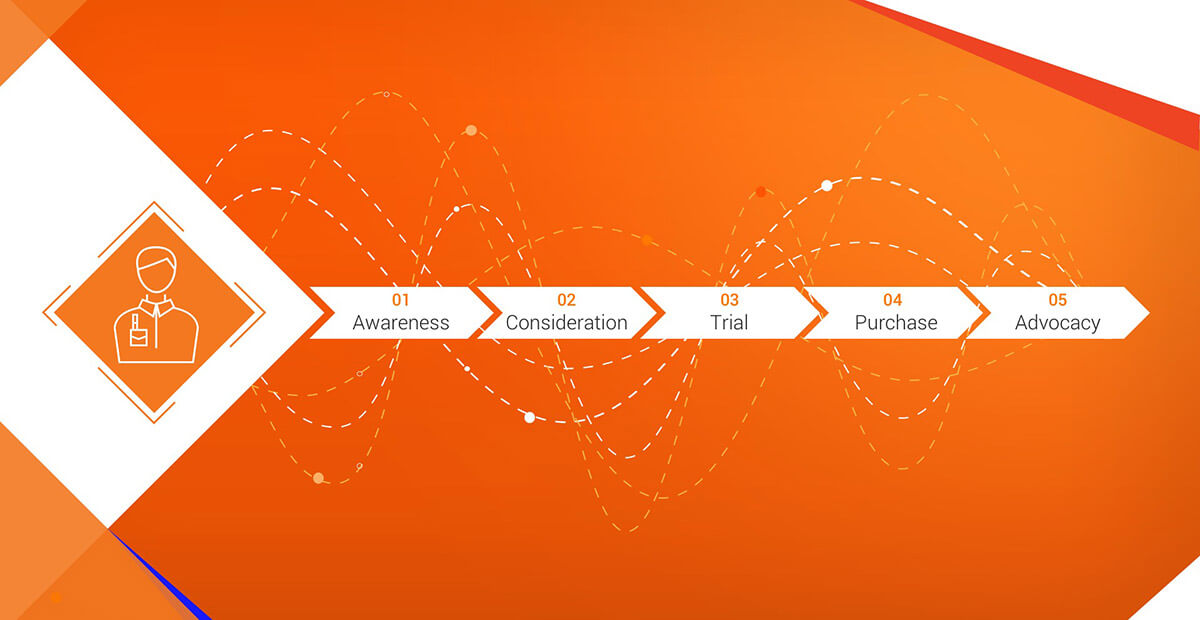 01
Awareness

02
Consideration

03
Trial

04
Purchase

05
Advocacy